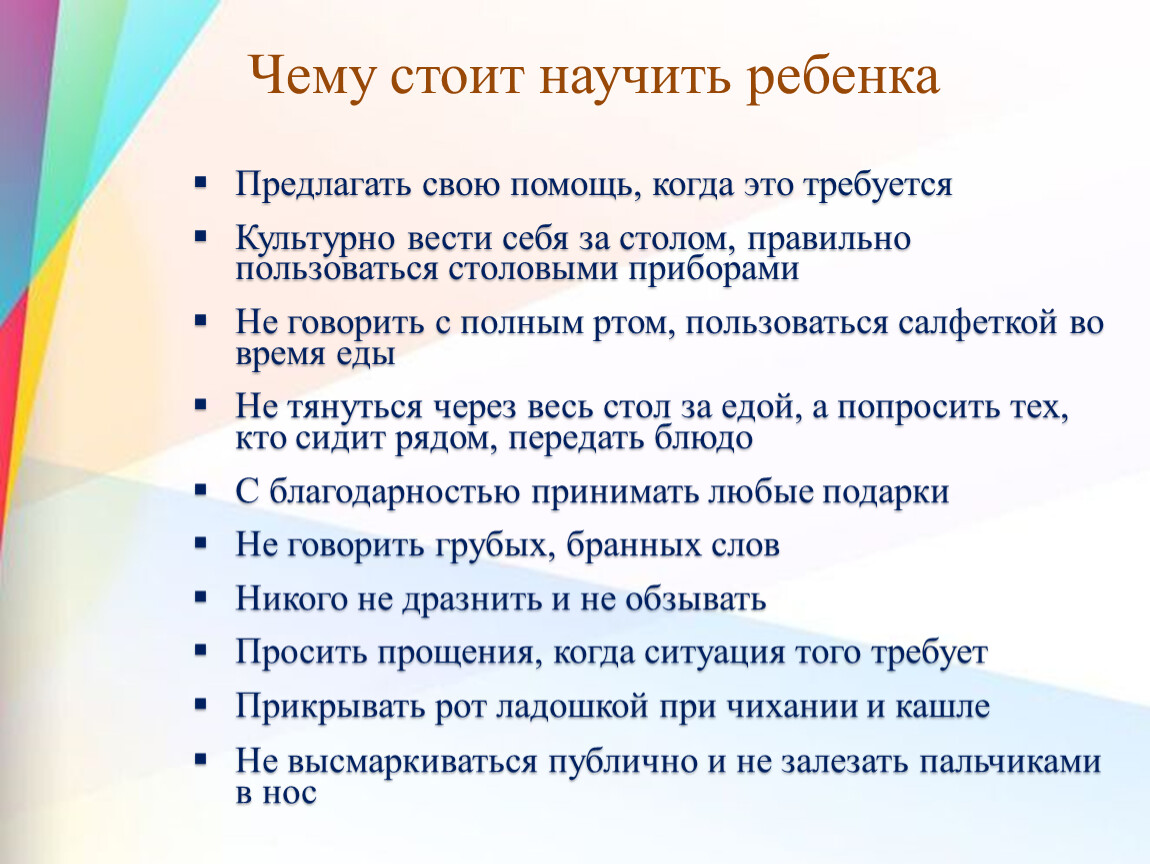 Чему стоит научить ребенка

▪ Предлагать свою помощь, когда это требуется
▪ Культурно вести себя за столом, правильно пользоваться столовыми приборами
▪ Не говорить с полным ртом, пользоваться салфеткой во время еды
▪ Не тянуться через весь стол за едой, а попросить тех, кто сидит рядом, передать блюдо
▪ С благодарностью принимать любые подарки
▪ Не говорить грубых, бранных слов
▪ Никого не дразнить и не обзывать
▪ Просить прощения, когда ситуация того требует
▪ Прикрывать рот ладошкой при чихании и кашле
▪ Не высмаркиваться публично и не залезать пальчиками в нос